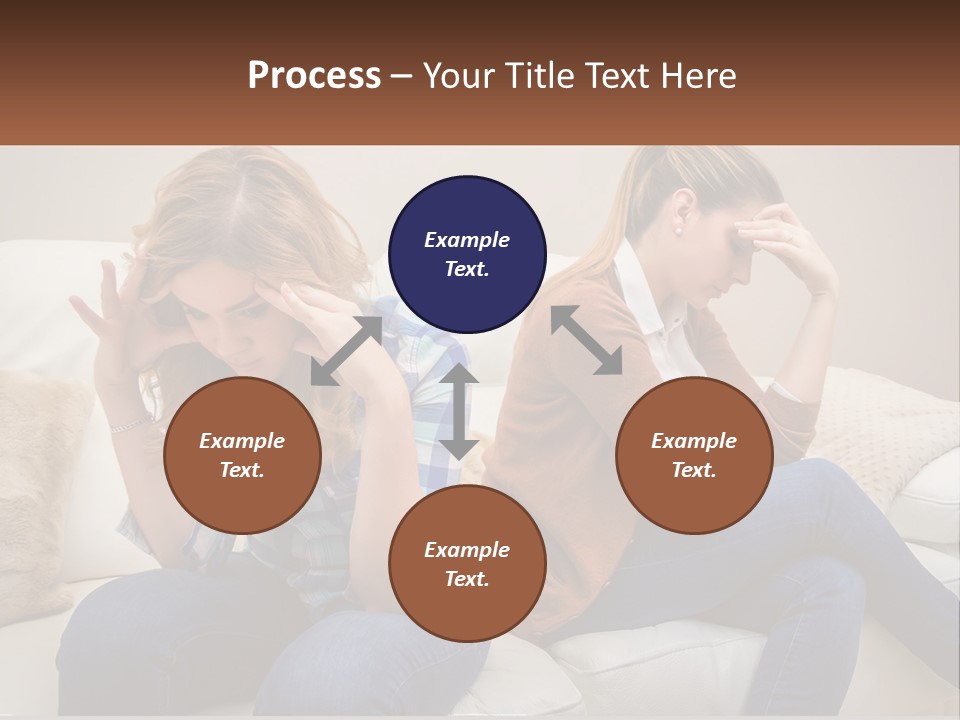 Process – Your Title Text Here

Example Text.

Example Text.

Example Text.

Example Text.